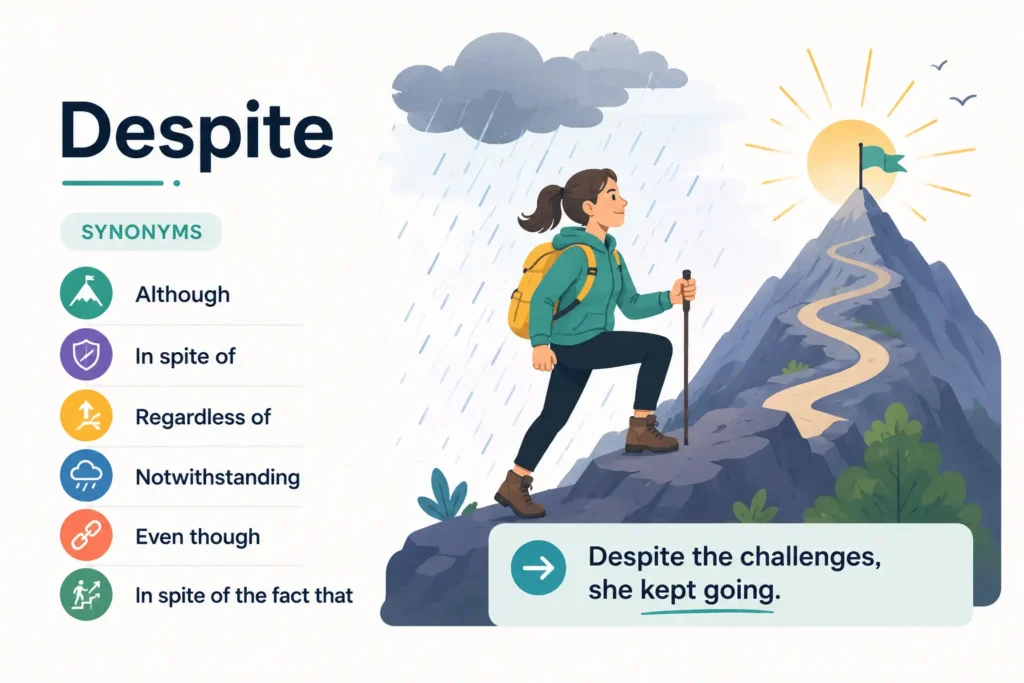 Despite

SYNONYMS

Although

In spite of

Regardless of

Notwithstanding

Even though

In spite of the fact that

Despite the challenges, she kept going.